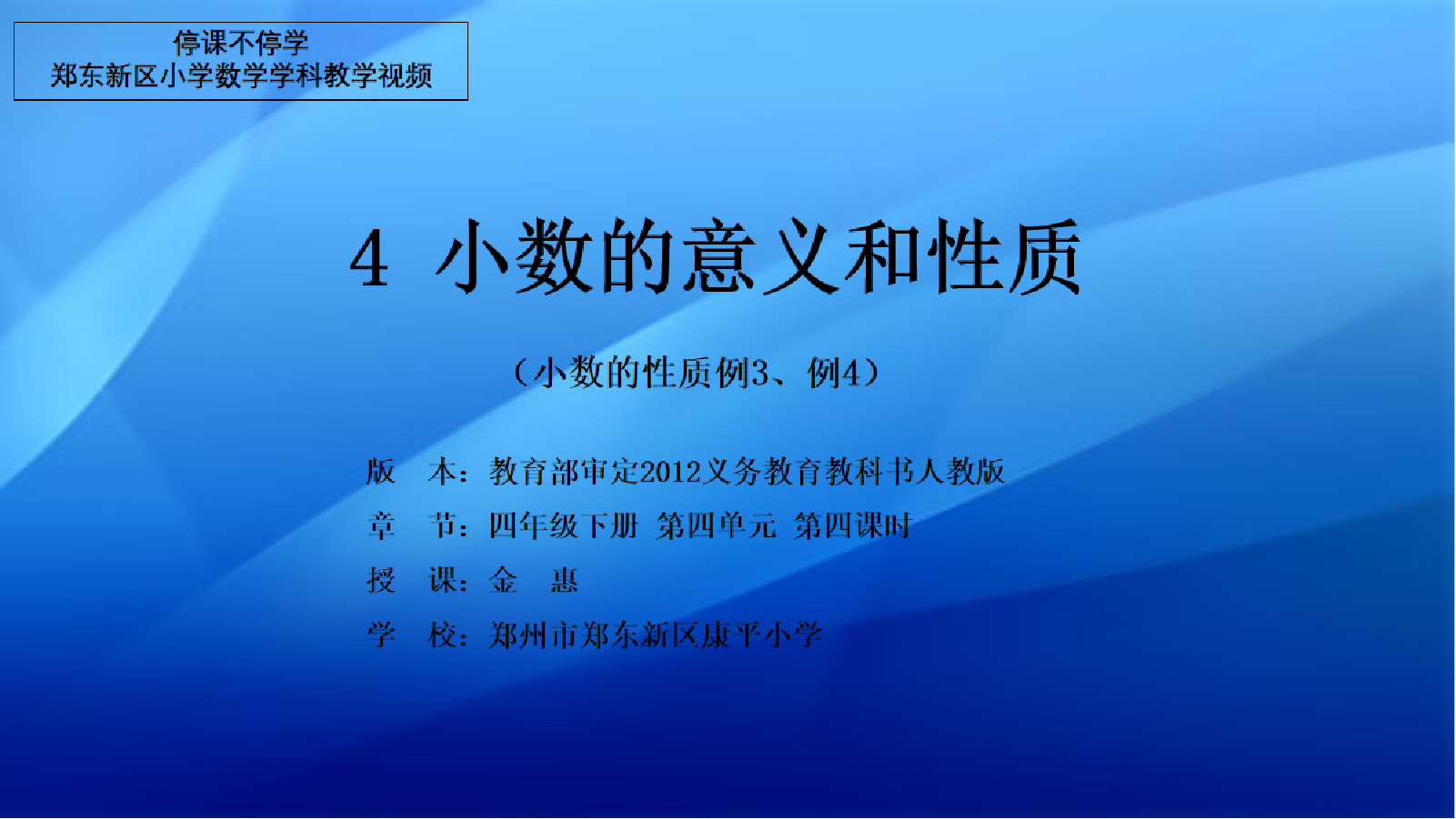 停课不停学
郑东新区小学数学学科教学视频

4 小数的意义和性质

（小数的性质例3、例4）

版　本：教育部审定2012义务教育教科书人教版
章　节：四年级下册 第四单元 第四课时
授　课：金　惠
学　校：郑州市郑东新区康平小学